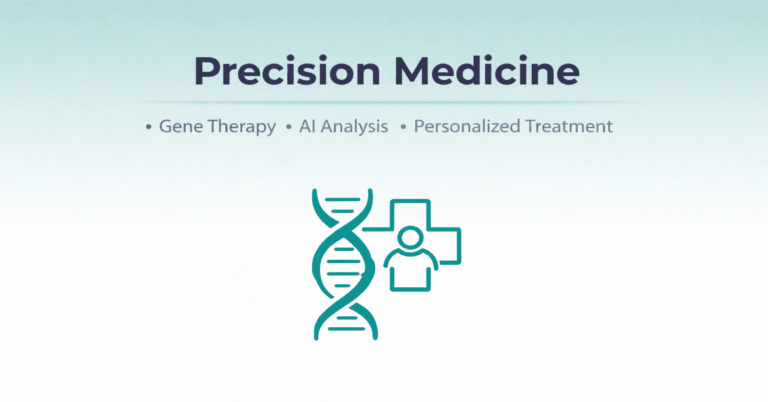 Precision Medicine

• Gene Therapy • AI Analysis • Personalized Treatment